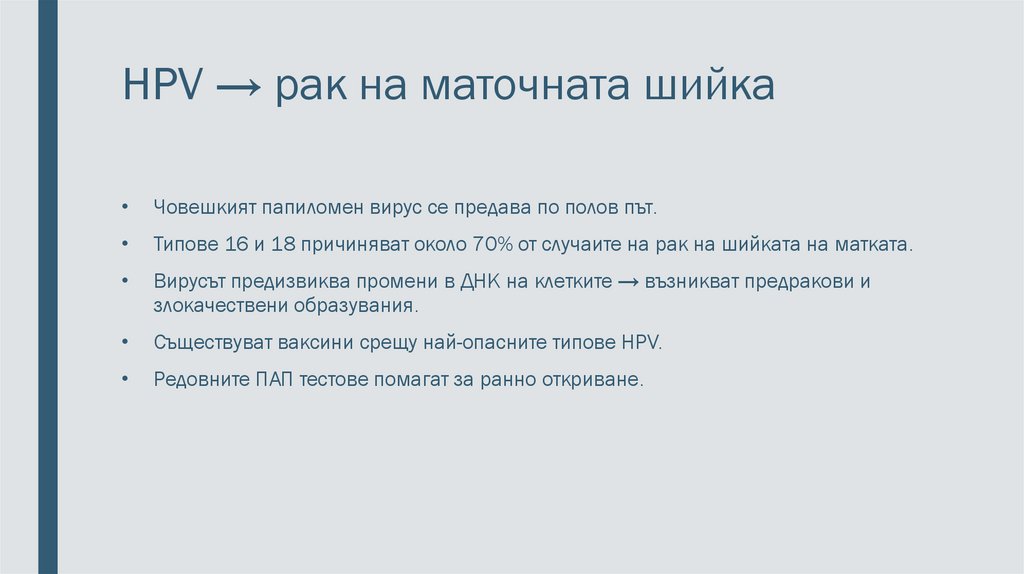 HPV → рак на маточната шийка

• Човешкият папиломен вирус се предава по полов път.

• Типове 16 и 18 причиняват около 70% от случаите на рак на шийката на матката.

• Вирусът предизвиква промени в ДНК на клетките → възникват предракови и злокачествени образувания.

• Съществуват ваксини срещу най-опасните типове HPV.

• Редовните ПАП тестове помагат за ранно откриване.